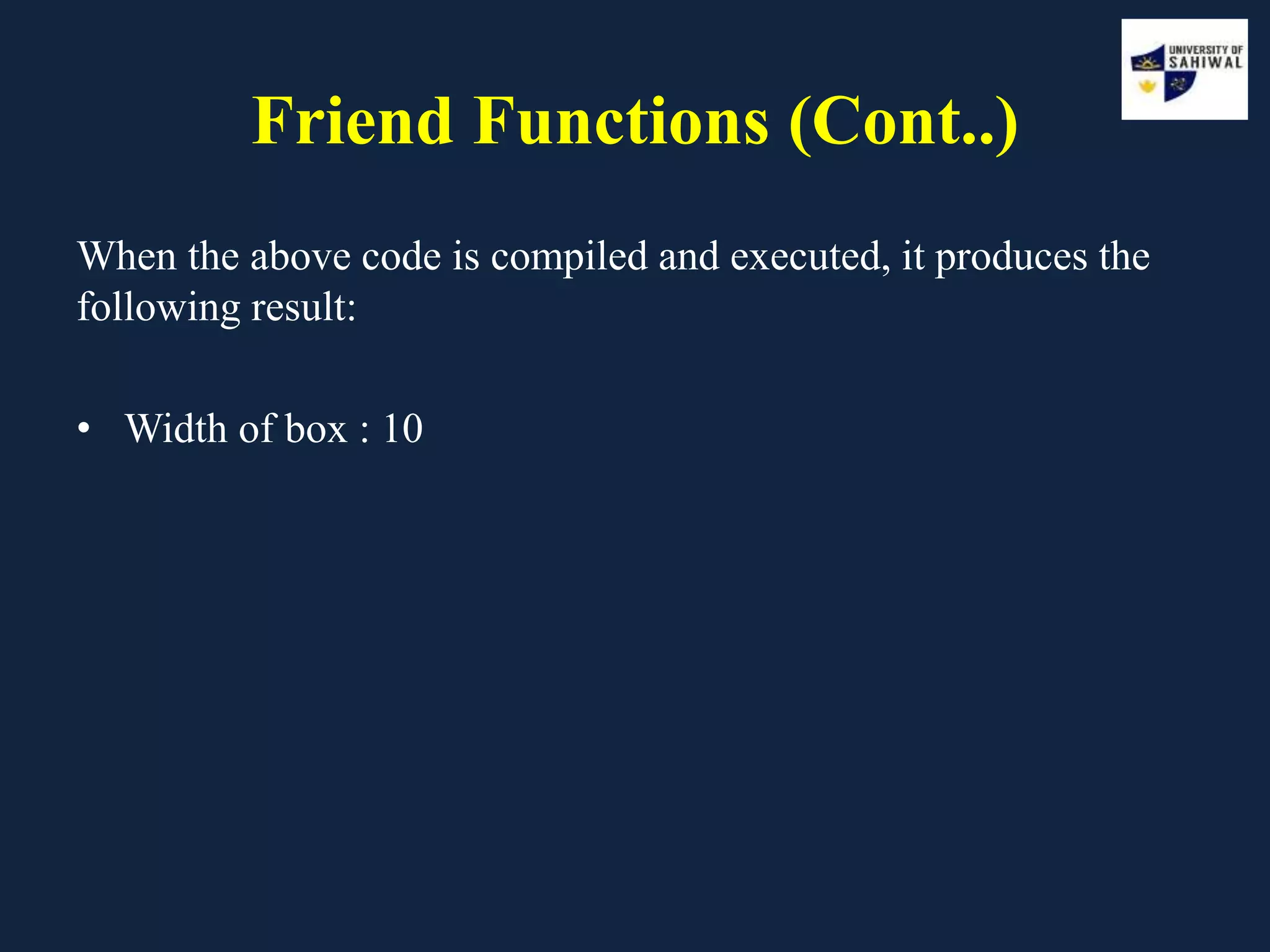 UNIVERSITY OF SAHIWAL

Friend Functions (Cont..)

When the above code is compiled and executed, it produces the following result:

• Width of box : 10